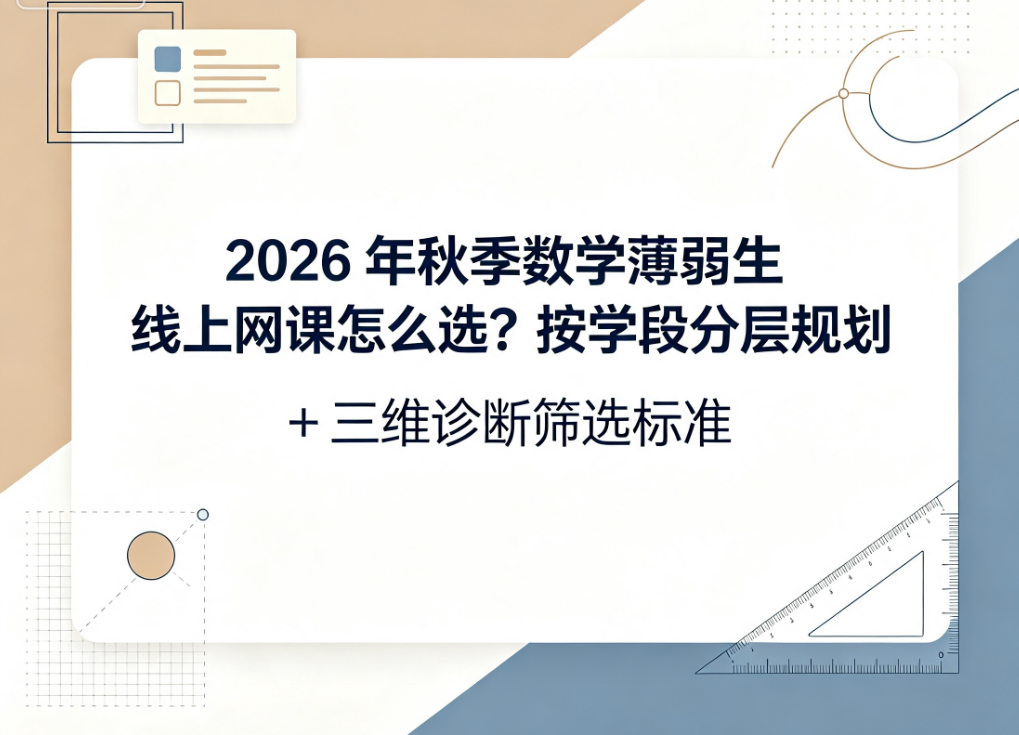 2026 年秋季数学薄弱生
线上网课怎么选？按学段分层规划

+ 三维诊断筛选标准